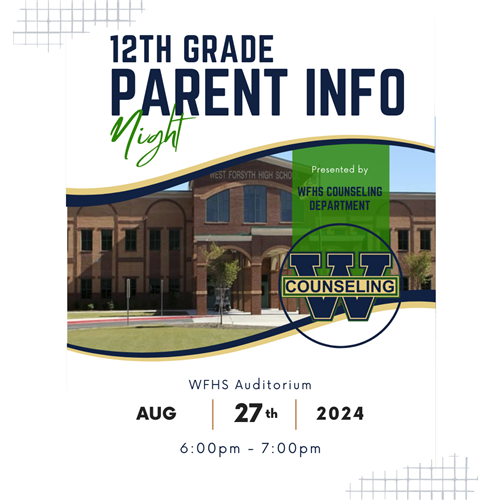 12TH GRADE
PARENT INFO
Night

WEST FORSYTH HIGH SCHOOL

Presented by
WFHS COUNSELING DEPARTMENT

W
COUNSELING

WFHS Auditorium

AUG | 27th | 2024

6:00pm - 7:00pm